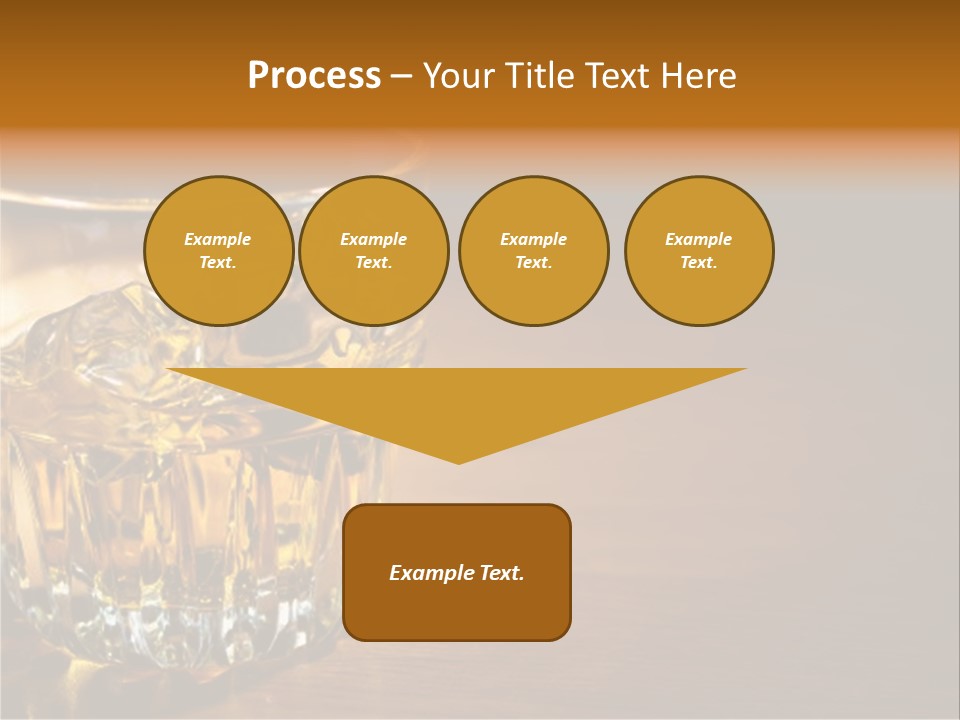 Process – Your Title Text Here

Example Text.

Example Text.

Example Text.

Example Text.

Example Text.